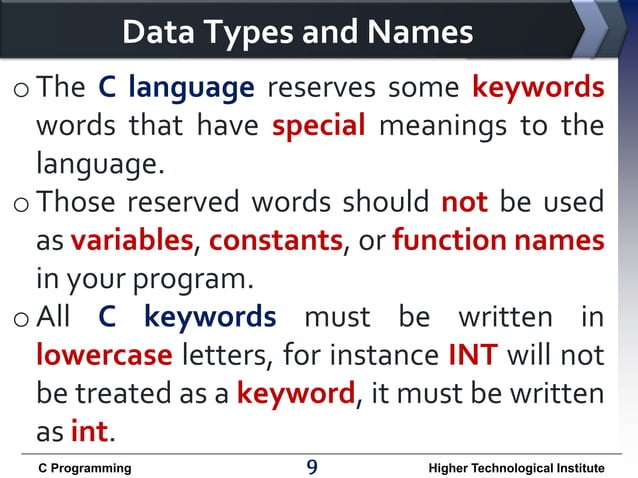 Data Types and Names

o The C language reserves some keywords words that have special meanings to the language.

o Those reserved words should not be used as variables, constants, or function names in your program.

o All C keywords must be written in lowercase letters, for instance INT will not be treated as a keyword, it must be written as int.

C Programming 9 Higher Technological Institute